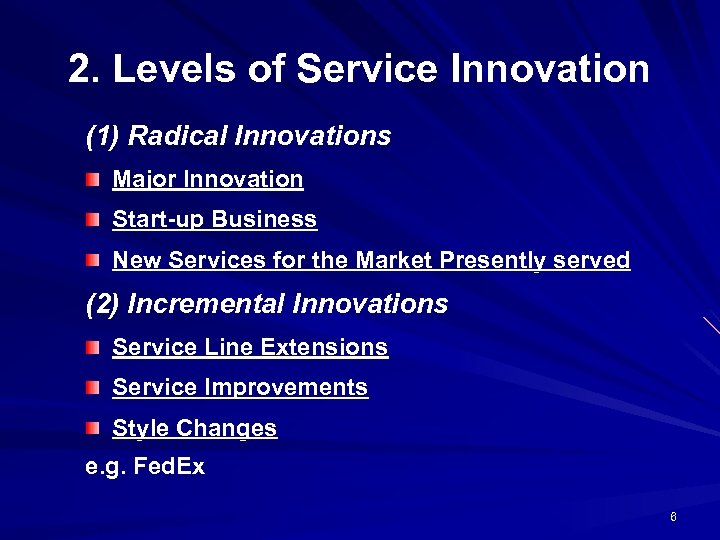 2. Levels of Service Innovation

(1) Radical Innovations

Major Innovation

Start-up Business

New Services for the Market Presently served

(2) Incremental Innovations

Service Line Extensions

Service Improvements

Style Changes

e.g. FedEx

6